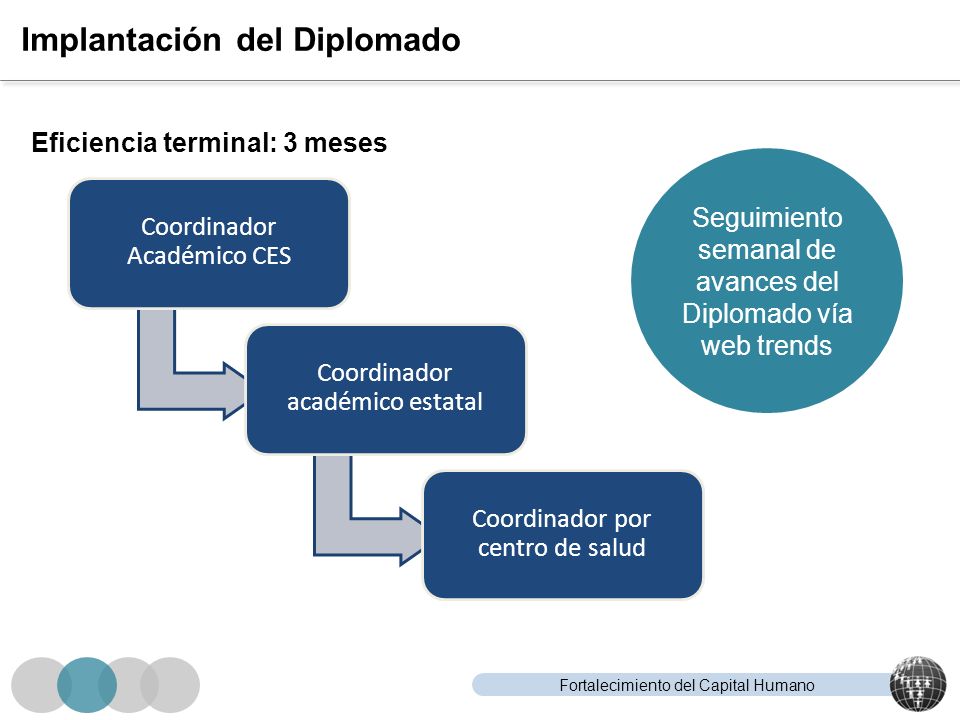 Implantación del Diplomado

Eficiencia terminal: 3 meses

Coordinador Académico CES

Coordinador académico estatal

Coordinador por centro de salud

Seguimiento semanal de avances del Diplomado vía web trends

Fortalecimiento del Capital Humano